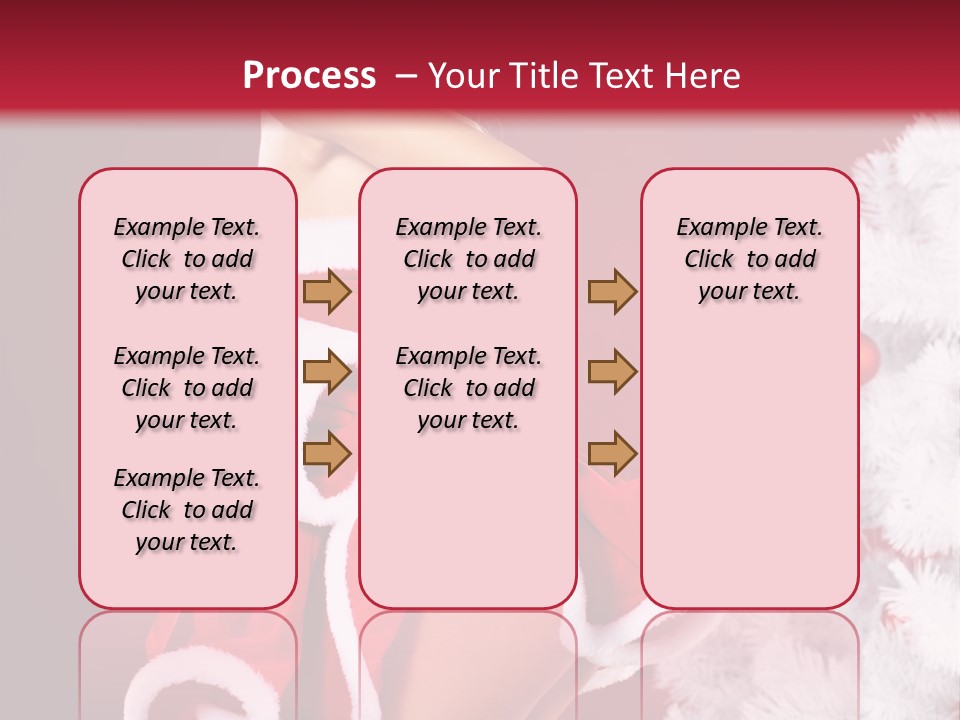 Process – Your Title Text Here

Example Text. Click to add your text.

Example Text. Click to add your text.

Example Text. Click to add your text.

Example Text. Click to add your text.

Example Text. Click to add your text.

Example Text. Click to add your text.